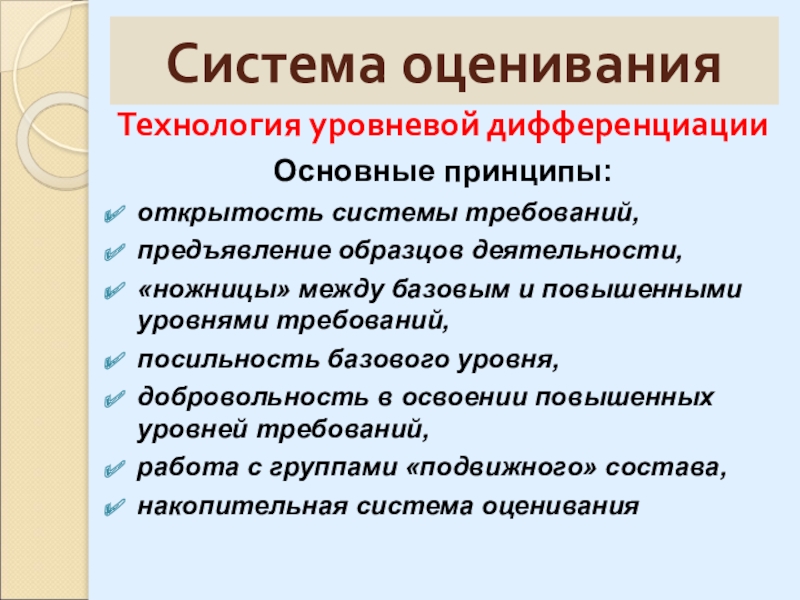 Система оценивания

Технология уровневой дифференциации

Основные принципы:

открытость системы требований,

предъявление образцов деятельности,

«ножницы» между базовым и повышенными уровнями требований,

посильность базового уровня,

добровольность в освоении повышенных уровней требований,

работа с группами «подвижного» состава,

накопительная система оценивания